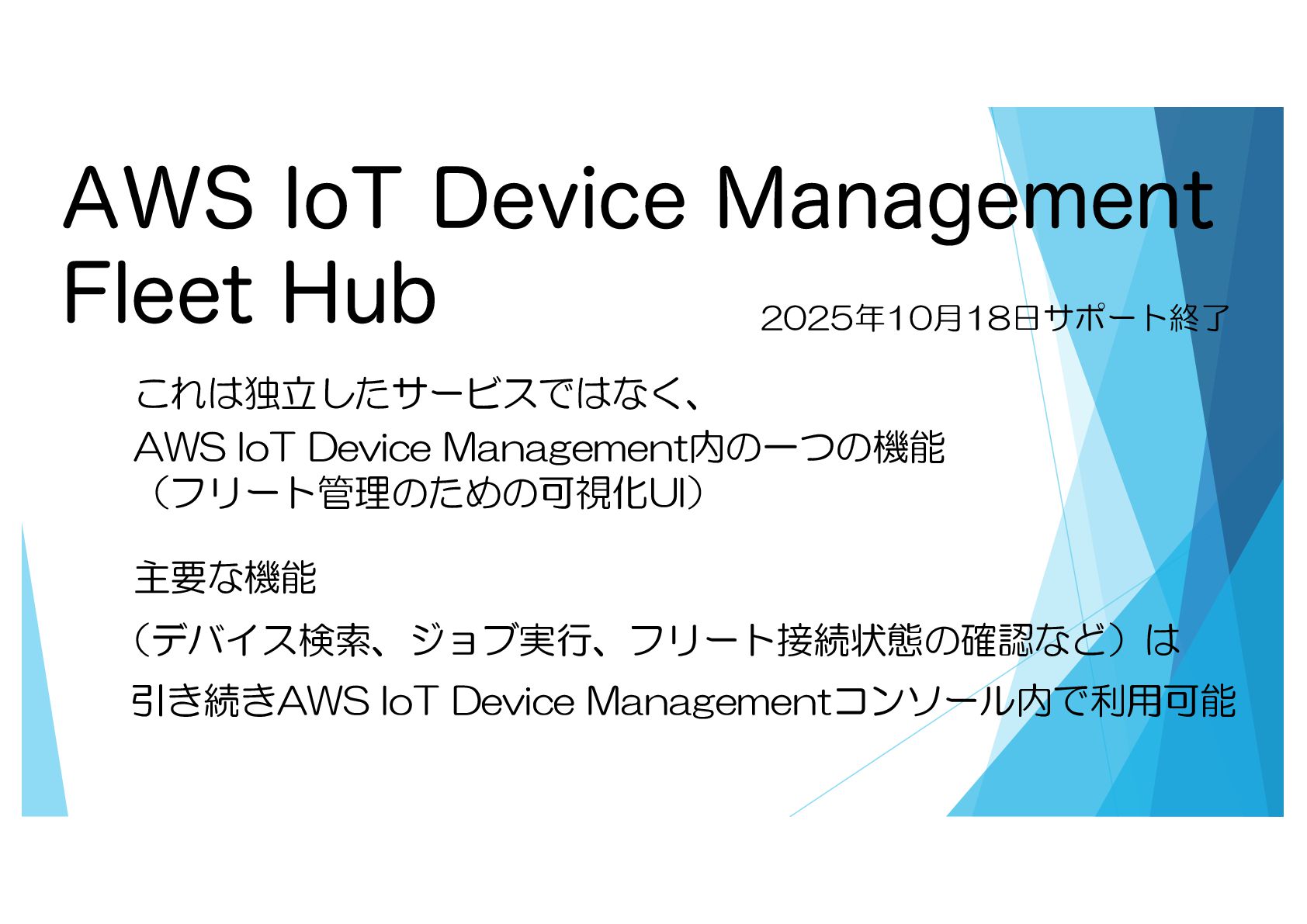 AWS IoT Device Management Fleet Hub

2025年10月18日サポート終了

これは独立したサービスではなく、
AWS IoT Device Management内の一つの機能
（フリート管理のための可視化UI）

主要な機能
（デバイス検索、ジョブ実行、フリート接続状態の確認など）は
引き続きAWS IoT Device Managementコンソール内で利用可能